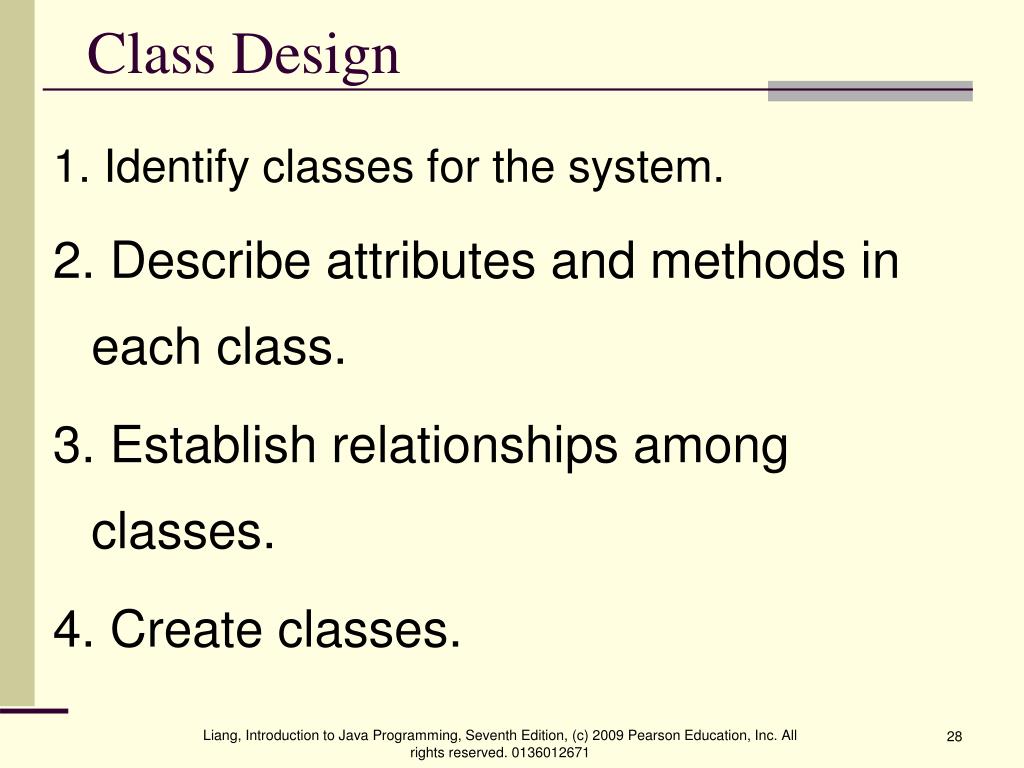 Class Design

1. Identify classes for the system.

2. Describe attributes and methods in each class.

3. Establish relationships among classes.

4. Create classes.

Liang, Introduction to Java Programming, Seventh Edition, (c) 2009 Pearson Education, Inc. All rights reserved. 0136012671

28